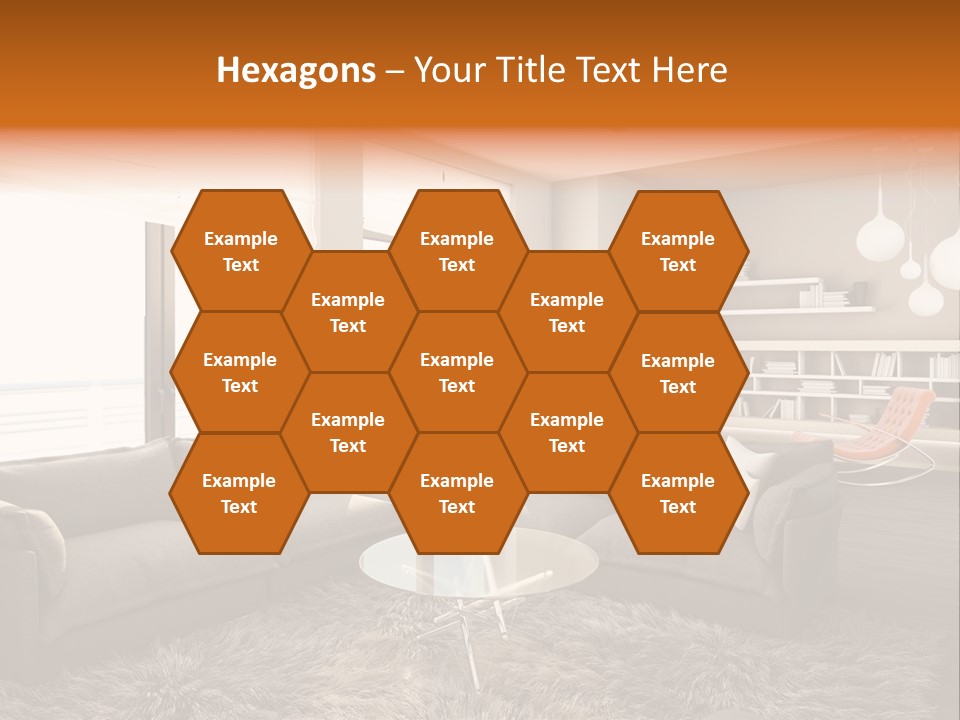 Hexagons – Your Title Text Here

Example Text

Example Text

Example Text

Example Text

Example Text

Example Text

Example Text

Example Text

Example Text

Example Text

Example Text

Example Text

Example Text